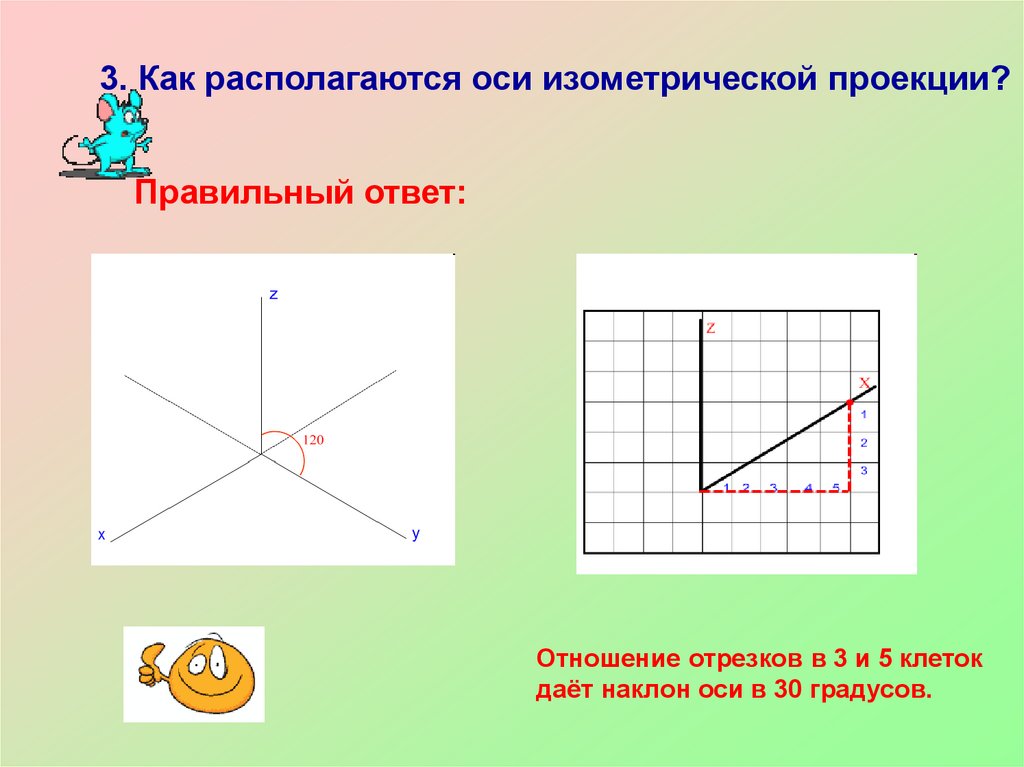 3. Как располагаются оси изометрической проекции?

Правильный ответ:

z

120

x

y

Z

X

1

2

3

1 2 3 4 5

Отношение отрезков в 3 и 5 клеток даёт наклон оси в 30 градусов.